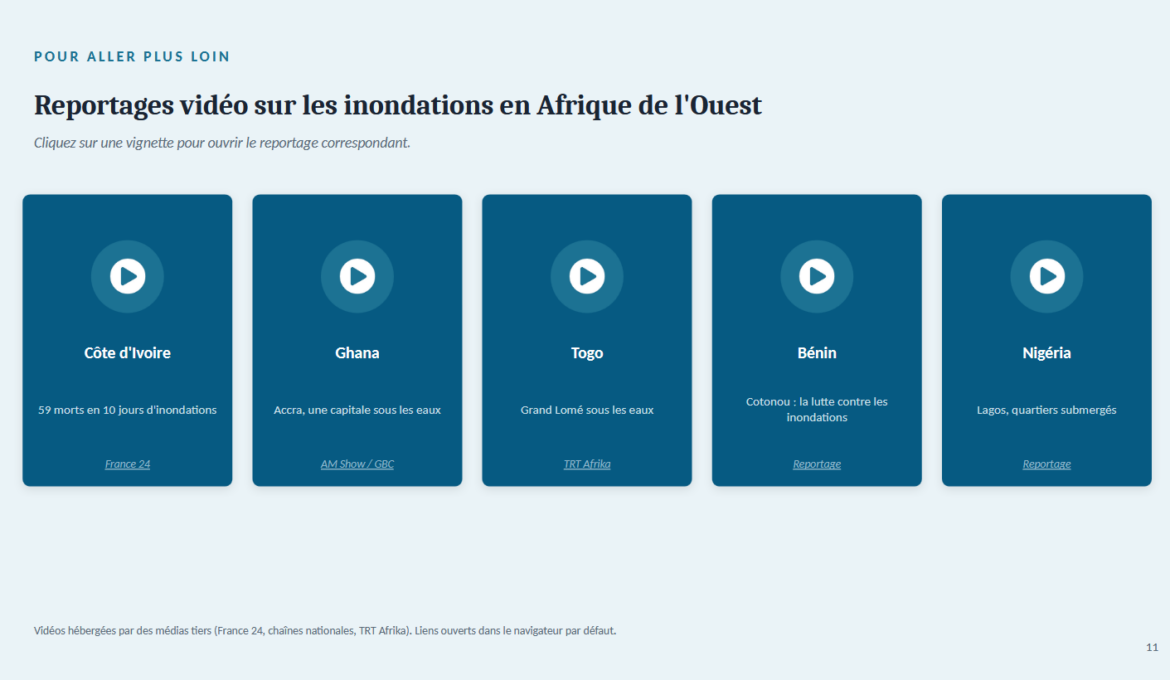 POUR ALLER PLUS LOIN

Reportages vidéo sur les inondations en Afrique de l'Ouest

Cliquez sur une vignette pour ouvrir le reportage correspondant.

Côte d'Ivoire

59 morts en 10 jours d'inondations

France 24

Ghana

Accra, une capitale sous les eaux

AM Show / GBC

Togo

Grand Lomé sous les eaux

TRT Afrika

Bénin

Cotonou : la lutte contre les inondations

Reportage

Nigéria

Lagos, quartiers submergés

Reportage

Vidéos hébergées par des médias tiers (France 24, chaînes nationales, TRT Afrika). Liens ouverts dans le navigateur par défaut.

11